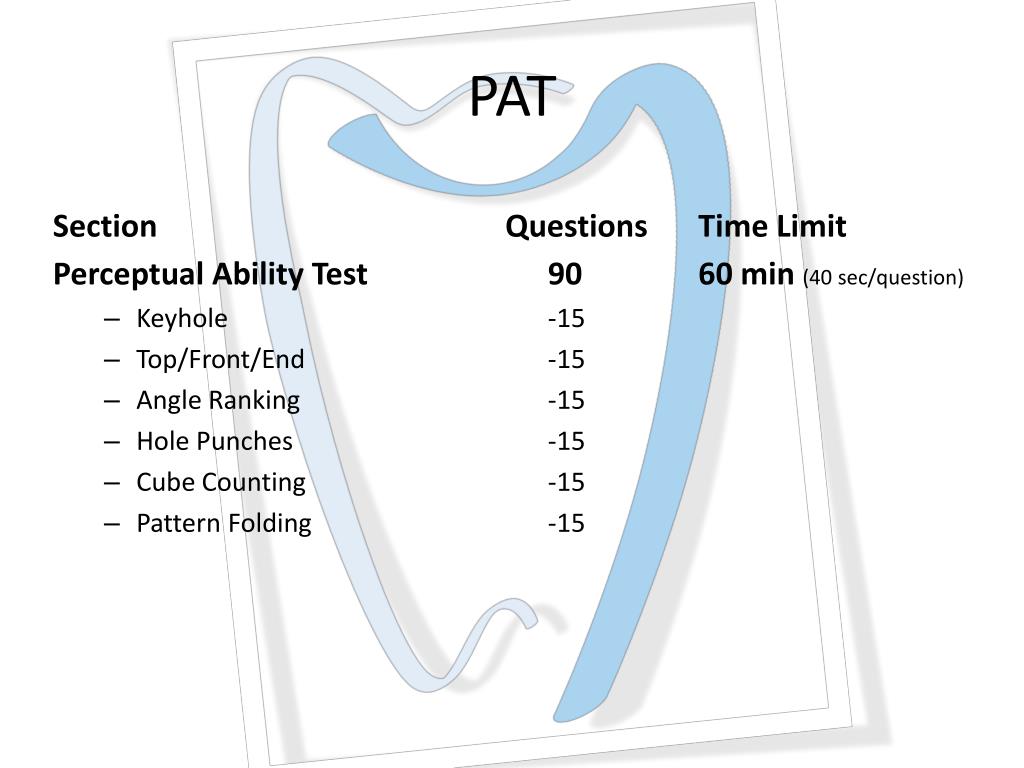 PAT

| Section | Questions | Time Limit |
|---|---|---|
| Perceptual Ability Test | 90 | 60 min (40 sec/question) |
| – Keyhole | -15 | |
| – Top/Front/End | -15 | |
| – Angle Ranking | -15 | |
| – Hole Punches | -15 | |
| – Cube Counting | -15 | |
| – Pattern Folding | -15 | |